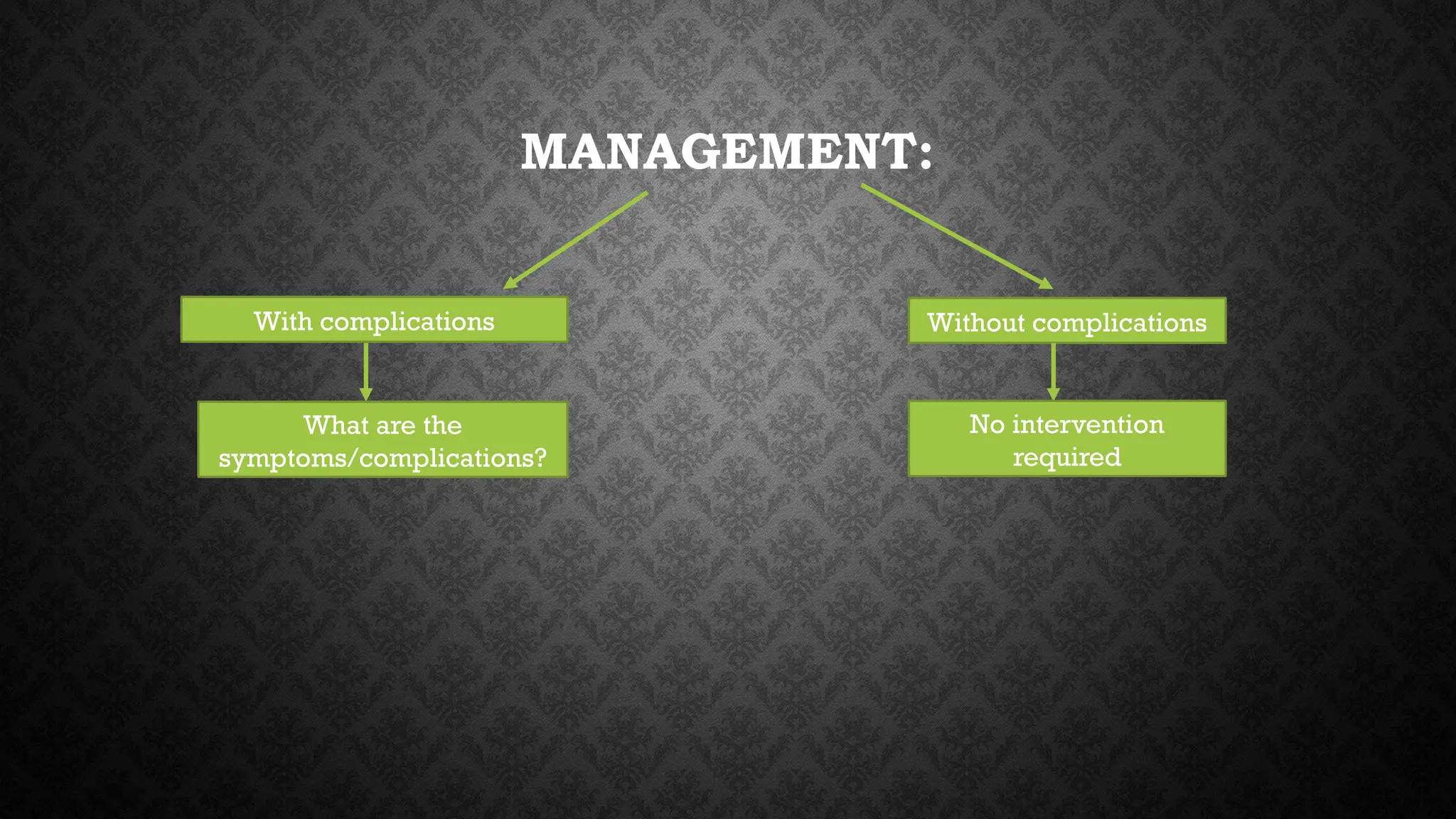 MANAGEMENT:

With complications

What are the symptoms/complications?

Without complications

No intervention required